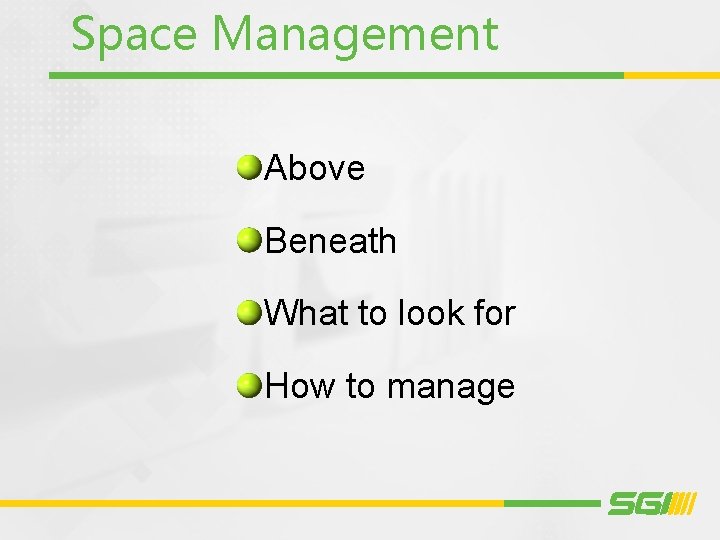 Space Management

• Above

• Beneath

• What to look for

• How to manage

SGI